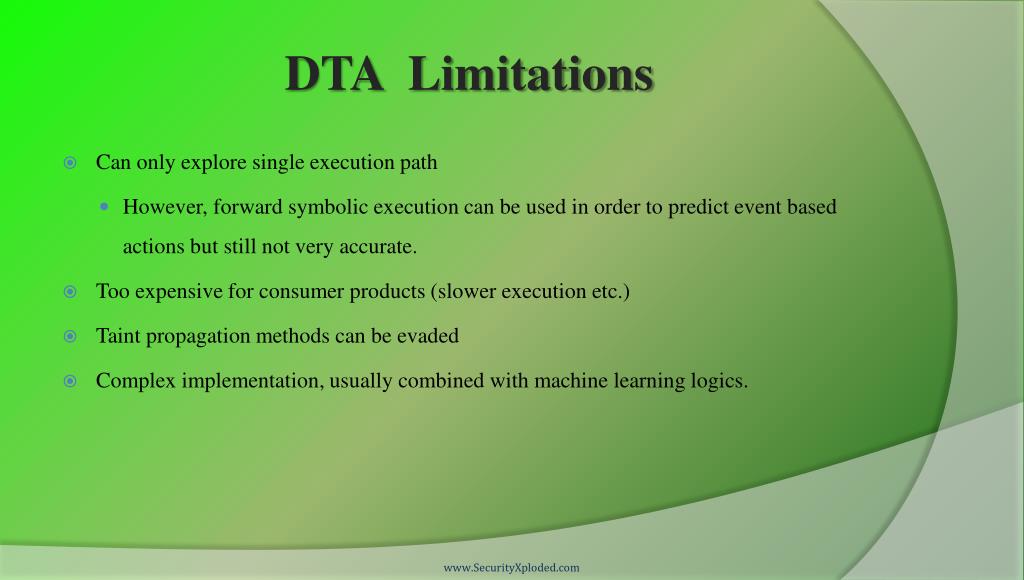 DTA Limitations

Can only explore single execution path

However, forward symbolic execution can be used in order to predict event based actions but still not very accurate.

Too expensive for consumer products (slower execution etc.)

Taint propagation methods can be evaded

Complex implementation, usually combined with machine learning logics.

www.SecurityXploded.com